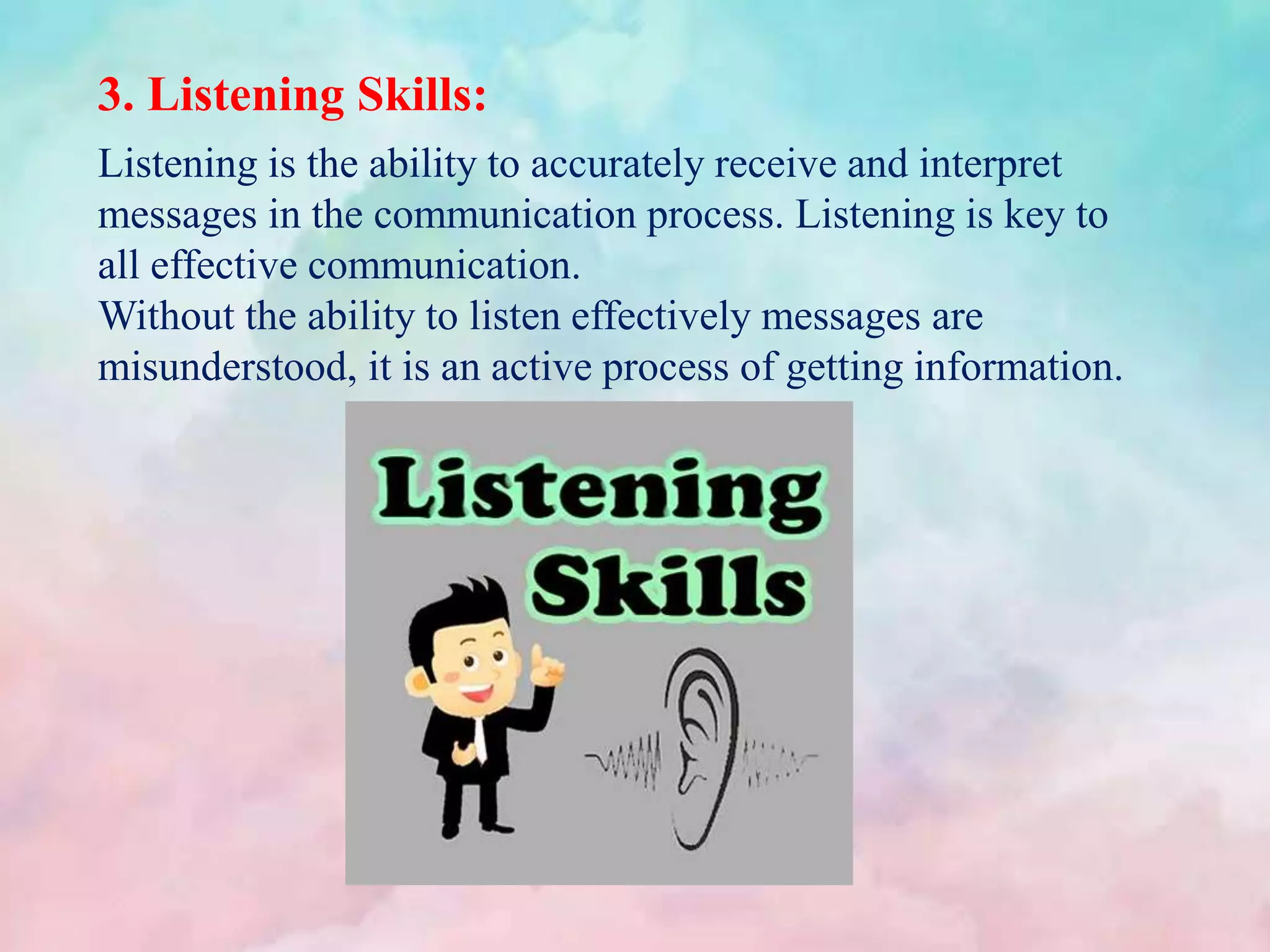 3. Listening Skills:

Listening is the ability to accurately receive and interpret messages in the communication process. Listening is key to all effective communication.
Without the ability to listen effectively messages are misunderstood, it is an active process of getting information.

Listening Skills